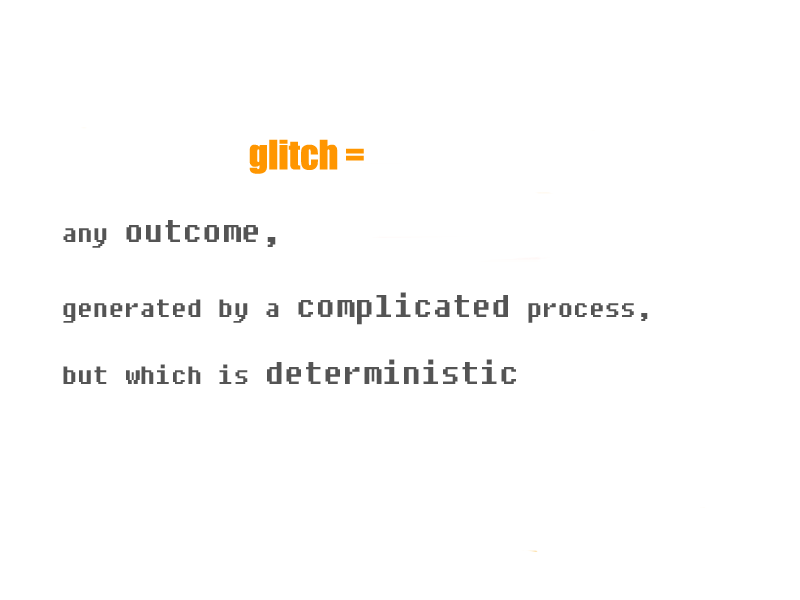 glitch =

any outcome,

generated by a complicated process,

but which is deterministic